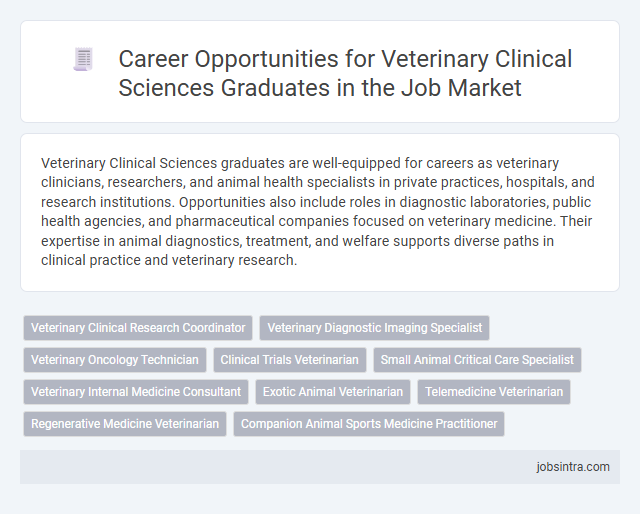 Career Opportunities for Veterinary Clinical Sciences Graduates in the Job Market

Veterinary Clinical Sciences graduates are well-equipped for careers as veterinary clinicians, researchers, and animal health specialists in private practices, hospitals, and research institutions. Opportunities also include roles in diagnostic laboratories, public health agencies, and pharmaceutical companies focused on veterinary medicine. Their expertise in animal diagnostics, treatment, and welfare supports diverse paths in clinical practice and veterinary research.

Veterinary Clinical Research Coordinator
Veterinary Diagnostic Imaging Specialist
Veterinary Oncology Technician
Clinical Trials Veterinarian
Small Animal Critical Care Specialist
Veterinary Internal Medicine Consultant
Exotic Animal Veterinarian
Telemedicine Veterinarian
Regenerative Medicine Veterinarian
Companion Animal Sports Medicine Practitioner

jobsintra.com